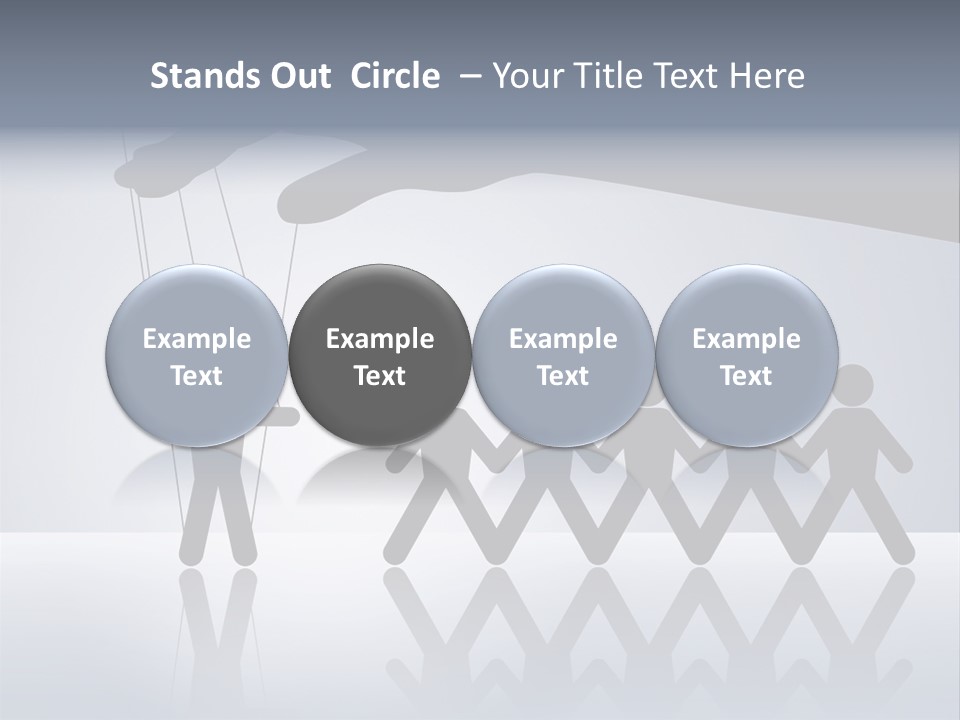 Stands Out Circle – Your Title Text Here

Example Text

Example Text

Example Text

Example Text